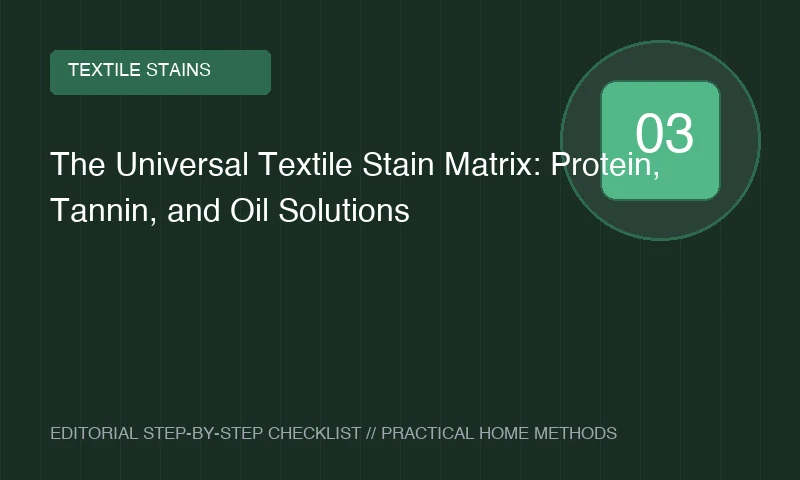 TEXTILE STAINS

03

The Universal Textile Stain Matrix: Protein, Tannin, and Oil Solutions

EDITORIAL STEP-BY-STEP CHECKLIST // PRACTICAL HOME METHODS